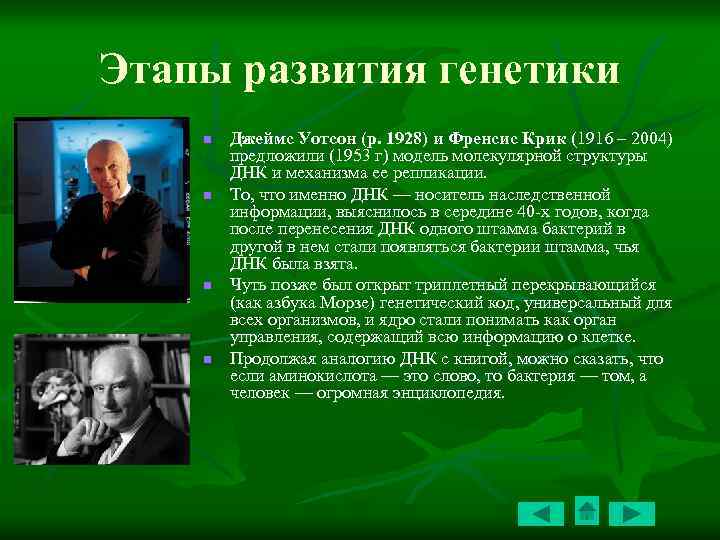 Этапы развития генетики

Джеймс Уотсон (р. 1928) и Френсис Крик (1916 – 2004) предложили (1953 г) модель молекулярной структуры ДНК и механизма ее репликации.

То, что именно ДНК — носитель наследственной информации, выяснилось в середине 40-х годов, когда после перенесения ДНК одного штамма бактерий в другой в нем стали появляться бактерии штамма, чья ДНК была взята.

Чуть позже был открыт триплетный перекрывающийся (как азбука Морзе) генетический код, универсальный для всех организмов, и ядро стали понимать как орган управления, содержащий всю информацию о клетке.

Продолжая аналогию ДНК с книгой, можно сказать, что если аминокислота — это слово, то бактерия — том, а человек — огромная энциклопедия.